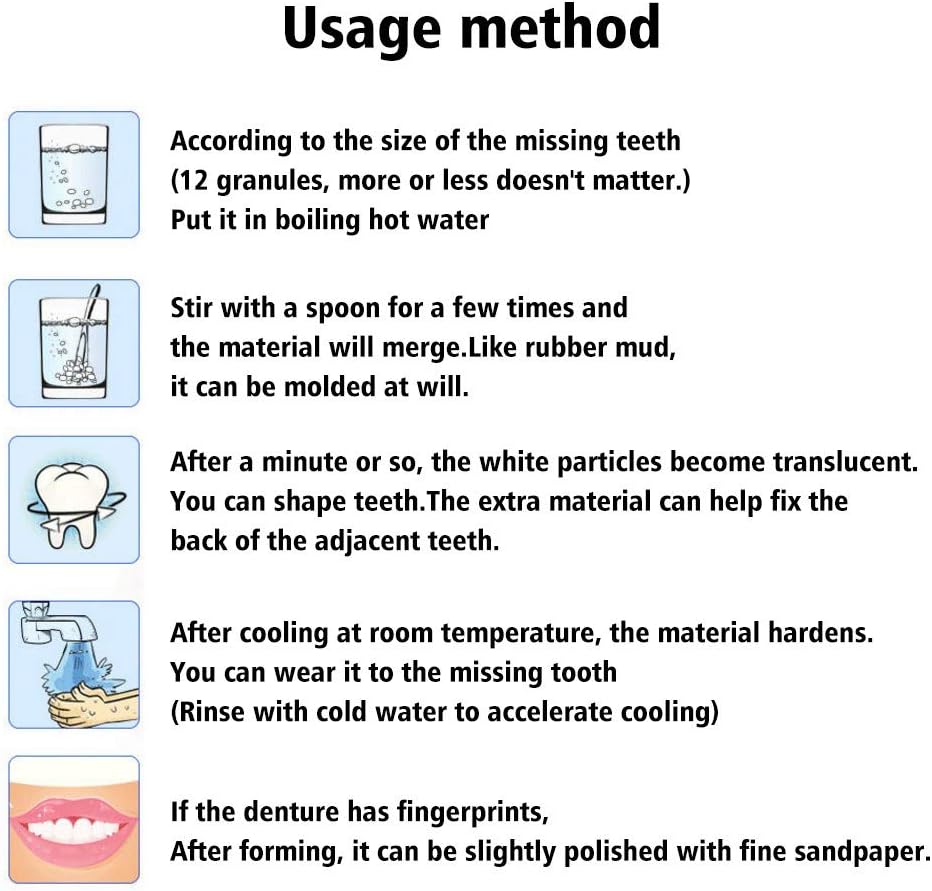 Usage method

According to the size of the missing teeth (12 granules, more or less doesn't matter.) Put it in boiling hot water

Stir with a spoon for a few times and the material will merge.Like rubber mud, it can be molded at will.

After a minute or so, the white particles become translucent. You can shape teeth.The extra material can help fix the back of the adjacent teeth.

After cooling at room temperature, the material hardens. You can wear it to the missing tooth (Rinse with cold water to accelerate cooling)

If the denture has fingerprints, After forming, it can be slightly polished with fine sandpaper.